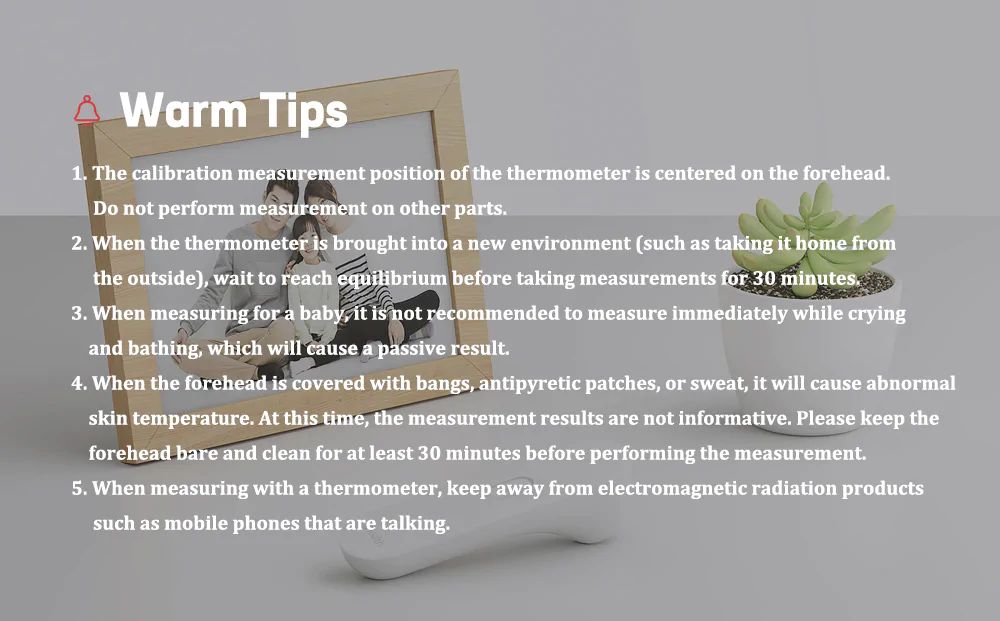 Warm Tips

1. The calibration measurement position of the thermometer is centered on the forehead. Do not perform measurement on other parts.

2. When the thermometer is brought into a new environment (such as taking it home from the outside), wait to reach equilibrium before taking measurements for 30 minutes.

3. When measuring for a baby, it is not recommended to measure immediately while crying and bathing, which will cause a passive result.

4. When the forehead is covered with bangs, antipyretic patches, or sweat, it will cause abnormal skin temperature. At this time, the measurement results are not informative. Please keep the forehead bare and clean for at least 30 minutes before performing the measurement.

5. When measuring with a thermometer, keep away from electromagnetic radiation products such as mobile phones that are talking.